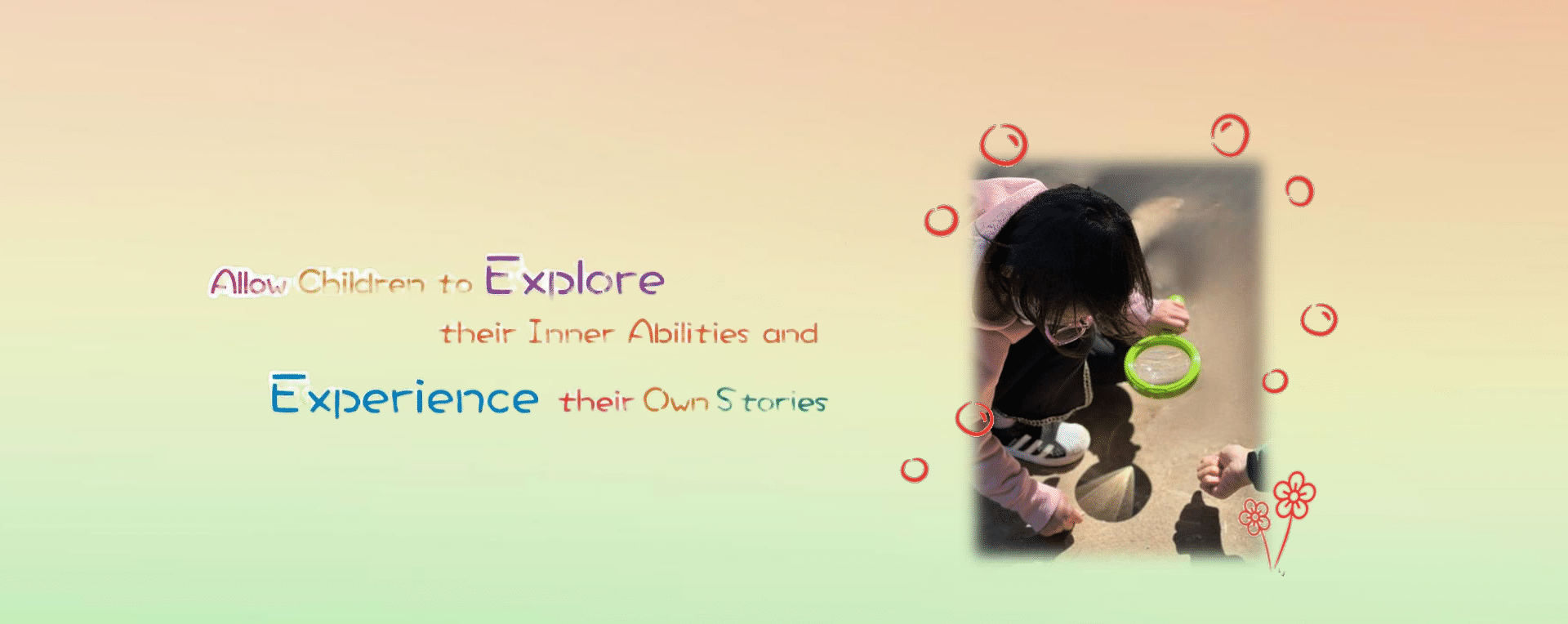 Allow Children to Explore
their Inner Abilities and
Experience their Own Stories